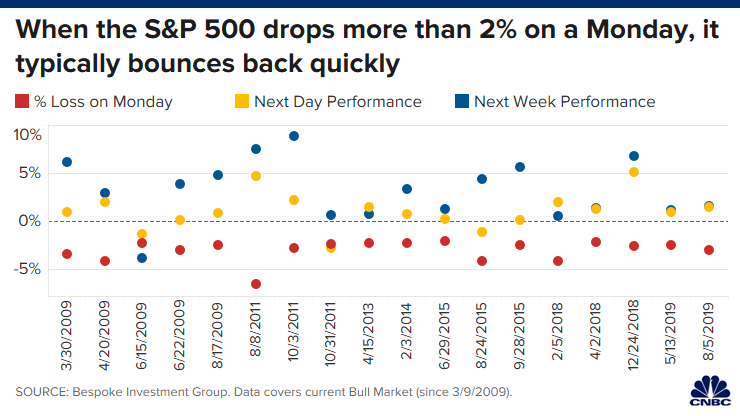 When the S&P 500 drops more than 2% on a Monday, it typically bounces back quickly

% Loss on Monday
Next Day Performance
Next Week Performance

10%
5%
0%
-5%

3/30/2009
4/20/2009
6/15/2009
6/22/2009
8/17/2009
8/8/2011
10/3/2011
10/31/2011
4/15/2013
2/3/2014
6/29/2015
8/24/2015
9/28/2015
2/5/2018
4/2/2018
12/24/2018
5/13/2019
8/5/2019

SOURCE: Bespoke Investment Group. Data covers current Bull Market (since 3/9/2009).

CNBC